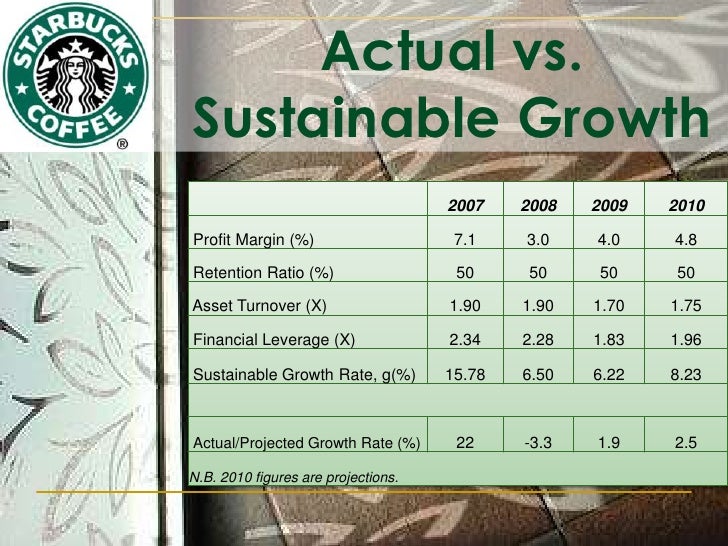 STARBUCKS COFFEE ®

Actual vs. Sustainable Growth

| | 2007 | 2008 | 2009 | 2010 |
|---|---|---|---|---|
| Profit Margin (%) | 7.1 | 3.0 | 4.0 | 4.8 |
| Retention Ratio (%) | 50 | 50 | 50 | 50 |
| Asset Turnover (X) | 1.90 | 1.90 | 1.70 | 1.75 |
| Financial Leverage (X) | 2.34 | 2.28 | 1.83 | 1.96 |
| Sustainable Growth Rate, g(%) | 15.78 | 6.50 | 6.22 | 8.23 |
| | | | | |
| Actual/Projected Growth Rate (%) | 22 | -3.3 | 1.9 | 2.5 |

N.B. 2010 figures are projections.